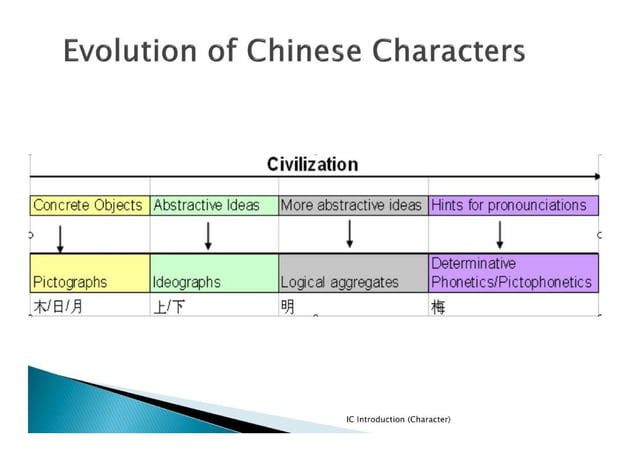 Evolution of Chinese Characters

Civilization

| Concrete Objects | Abstractive Ideas | More abstractive ideas | Hints for pronounciations |
|---|---|---|---|
| Pictographs | Ideographs | Logical aggregates | Determinative Phonetics/Pictophonetics |
| 木/日/月 | 上/下 | 明 | 梅 |

IC Introduction (Character)